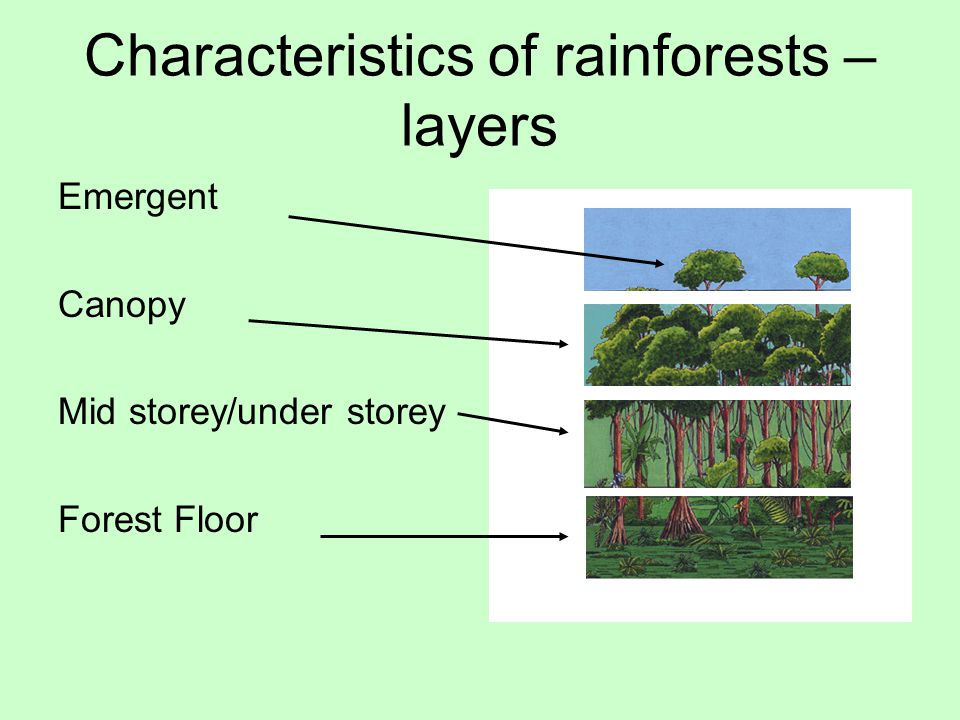 Characteristics of rainforests – layers

Emergent

Canopy

Mid storey/under storey

Forest Floor